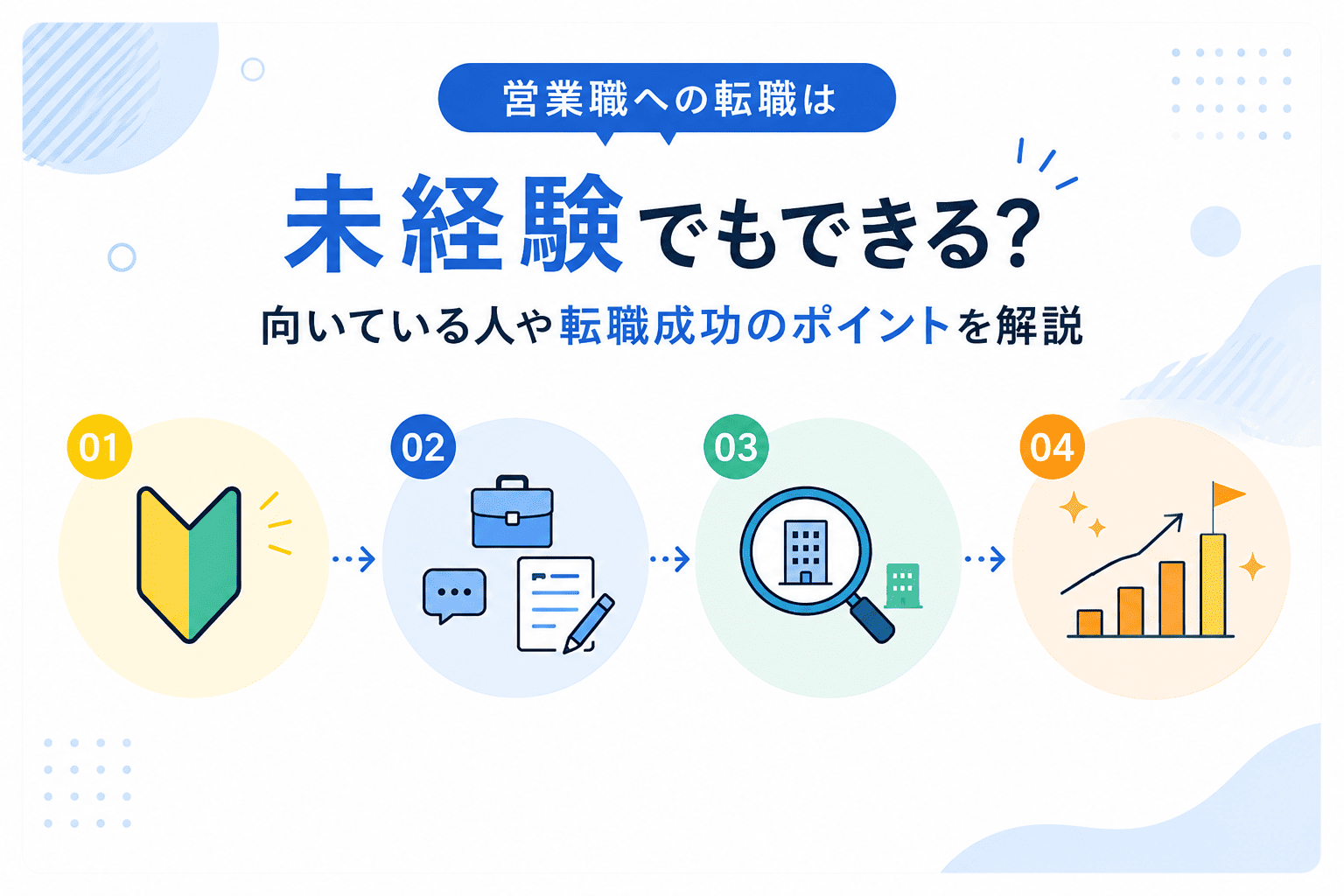 営業職への転職は

未経験でもできる?

向いている人や転職成功のポイントを解説

01

02

03

04